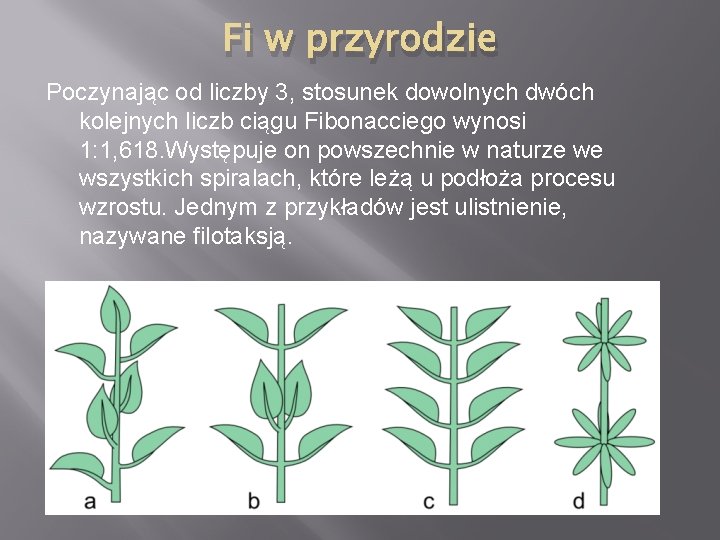 Fi w przyrodzie

Poczynając od liczby 3, stosunek dowolnych dwóch kolejnych liczb ciągu Fibonacciego wynosi 1:1,618.Występuje on powszechnie w naturze we wszystkich spiralach, które leżą u podłoża procesu wzrostu. Jednym z przykładów jest ulistnienie, nazywane filotaksją.

a b c d